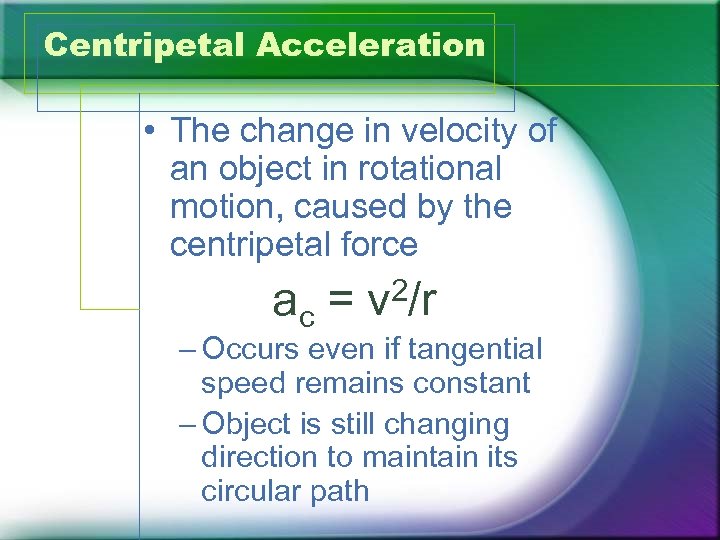 Centripetal Acceleration

• The change in velocity of an object in rotational motion, caused by the centripetal force

$a_c = v^2/r$

– Occurs even if tangential speed remains constant

– Object is still changing direction to maintain its circular path